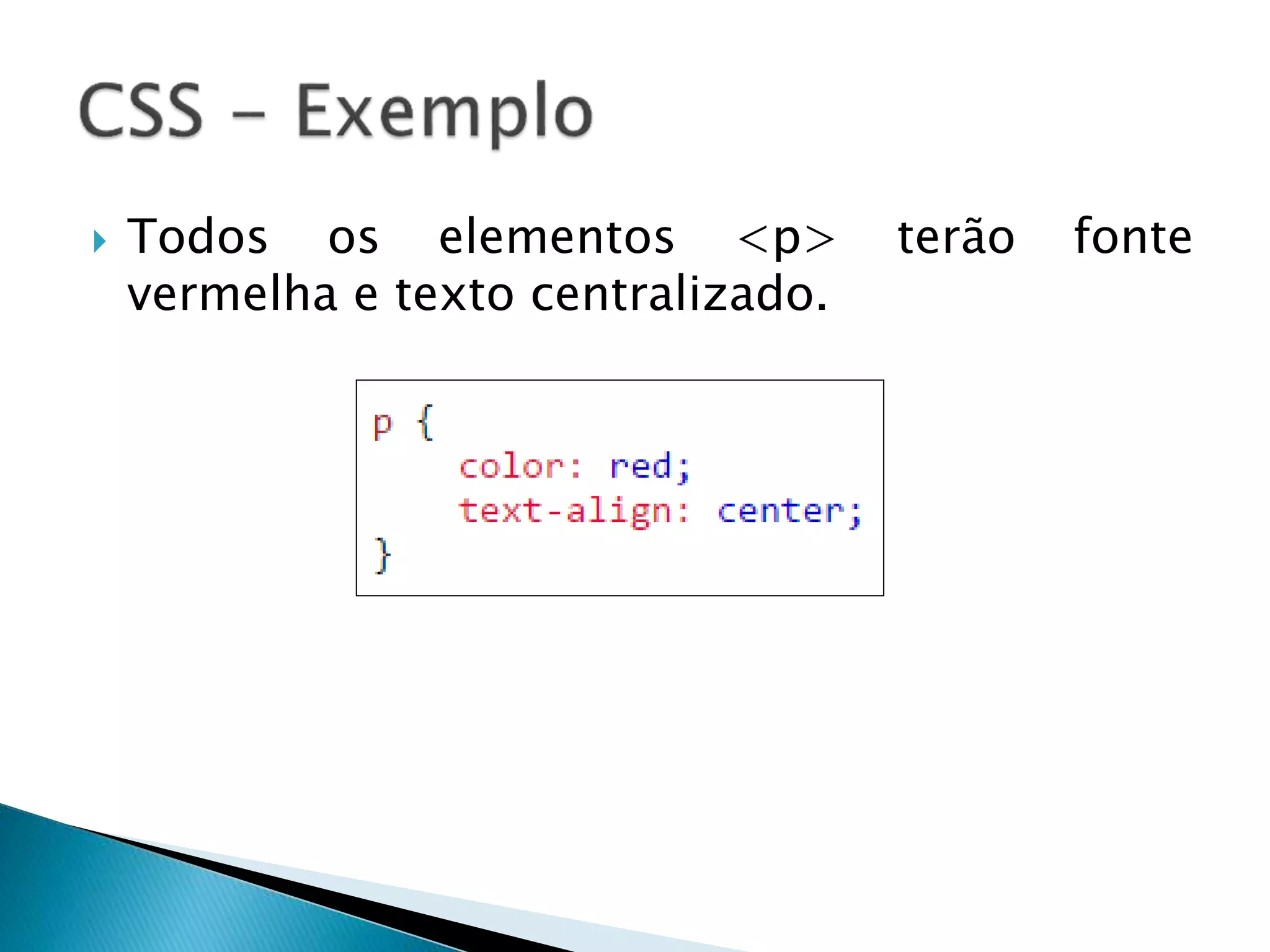 CSS – Exemplo

Todos os elementos <p> terão fonte vermelha e texto centralizado.

p {
    color: red;
    text-align: center;
}